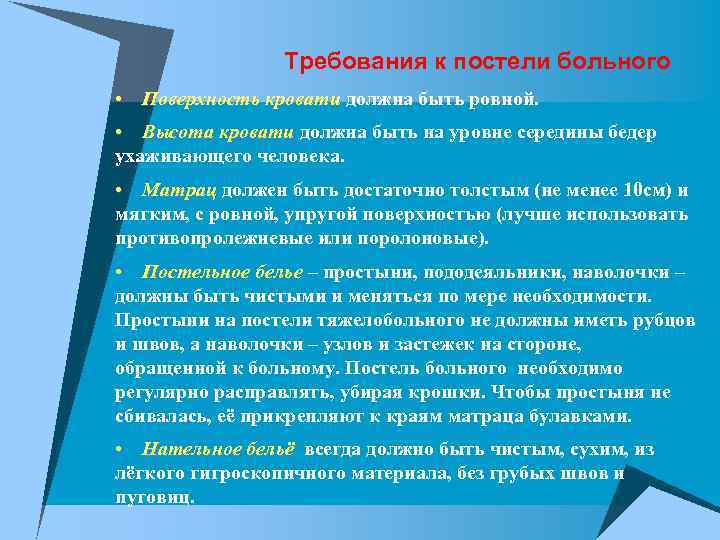 Требования к постели больного

• Поверхность кровати должна быть ровной.

• Высота кровати должна быть на уровне середины бедер ухаживающего человека.

• Матрац должен быть достаточно толстым (не менее 10см) и мягким, с ровной, упругой поверхностью (лучше использовать противопролежневые или поролоновые).

• Постельное белье – простыни, пододеяльники, наволочки – должны быть чистыми и меняться по мере необходимости. Простыни на постели тяжелобольного не должны иметь рубцов и швов, а наволочки – узлов и застежек на стороне, обращенной к больному. Постель больного необходимо регулярно расправлять, убирая крошки. Чтобы простыня не сбивалась, её прикрепляют к краям матраца булавками.

• Нательное бельё всегда должно быть чистым, сухим, из лёгкого гигроскопичного материала, без грубых швов и пуговиц.